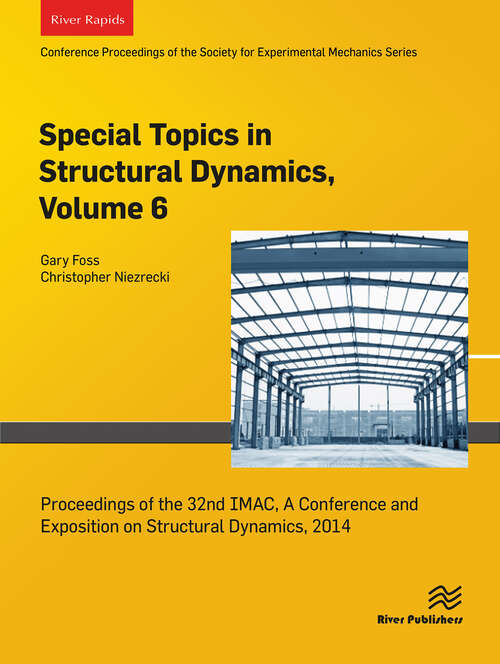 River Rapids

Conference Proceedings of the Society for Experimental Mechanics Series

Special Topics in Structural Dynamics, Volume 6

Gary Foss
Christopher Niezrecki

Proceedings of the 32nd IMAC, A Conference and Exposition on Structural Dynamics, 2014

River Publishers